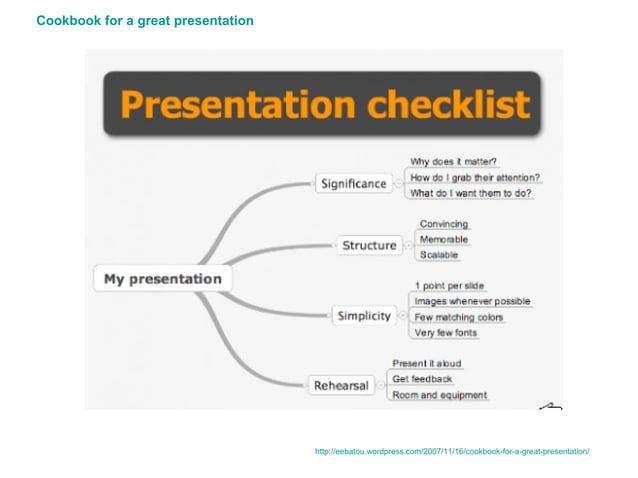 Cookbook for a great presentation

Presentation checklist

My presentation

Significance
Why does it matter?
How do I grab their attention?
What do I want them to do?

Structure
Convincing
Memorable
Scalable

Simplicity
1 point per slide
Images whenever possible
Few matching colors
Very few fonts

Rehearsal
Present it aloud
Get feedback
Room and equipment

http://eebatou.wordpress.com/2007/11/16/cookbook-for-a-great-presentation/